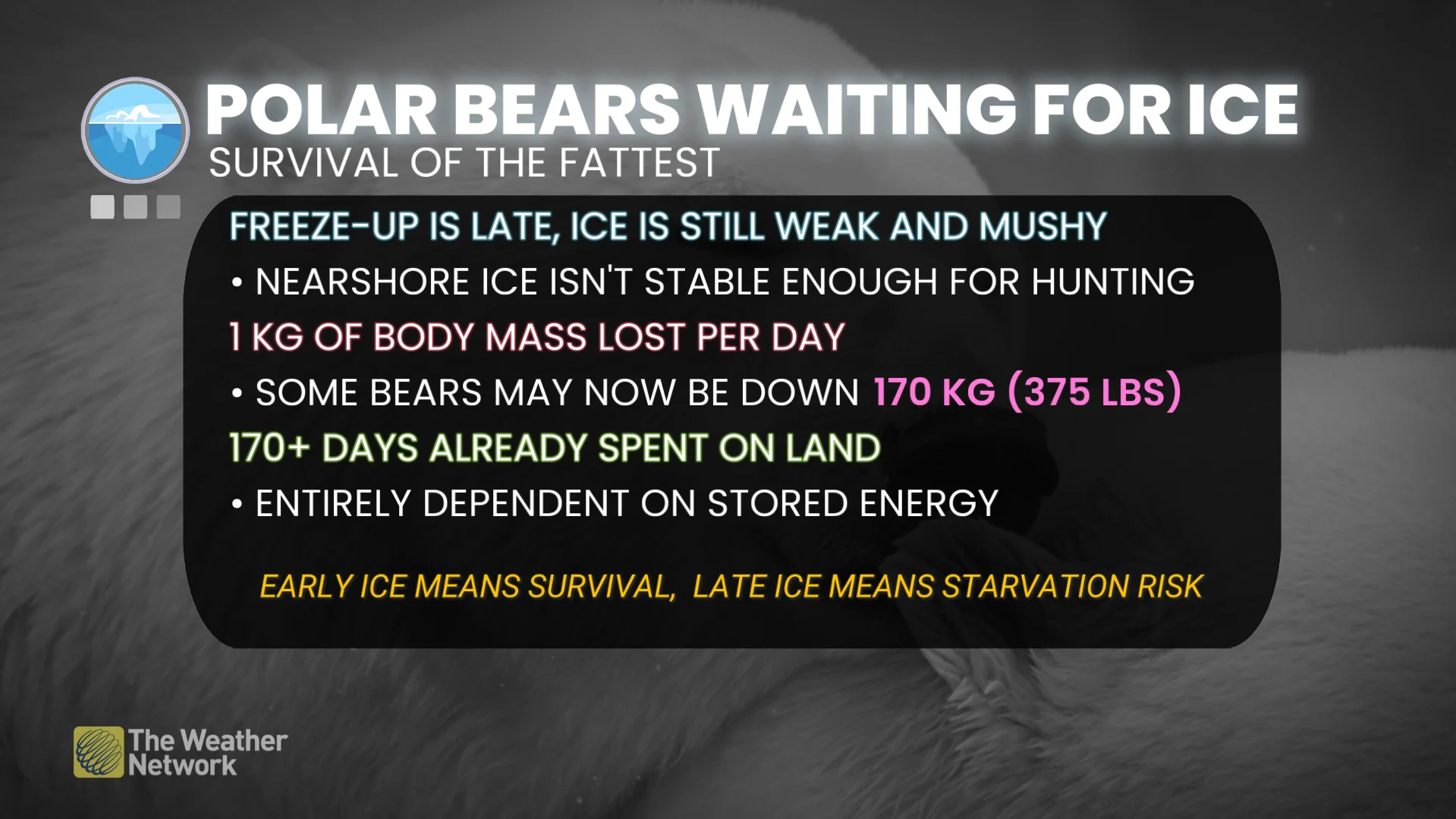 POLAR BEARS WAITING FOR ICE
SURVIVAL OF THE FATTEST

FREEZE-UP IS LATE, ICE IS STILL WEAK AND MUSHY
• NEARSHORE ICE ISN'T STABLE ENOUGH FOR HUNTING
1 KG OF BODY MASS LOST PER DAY
• SOME BEARS MAY NOW BE DOWN 170 KG (375 LBS)
170+ DAYS ALREADY SPENT ON LAND
• ENTIRELY DEPENDENT ON STORED ENERGY

EARLY ICE MEANS SURVIVAL, LATE ICE MEANS STARVATION RISK

The Weather Network